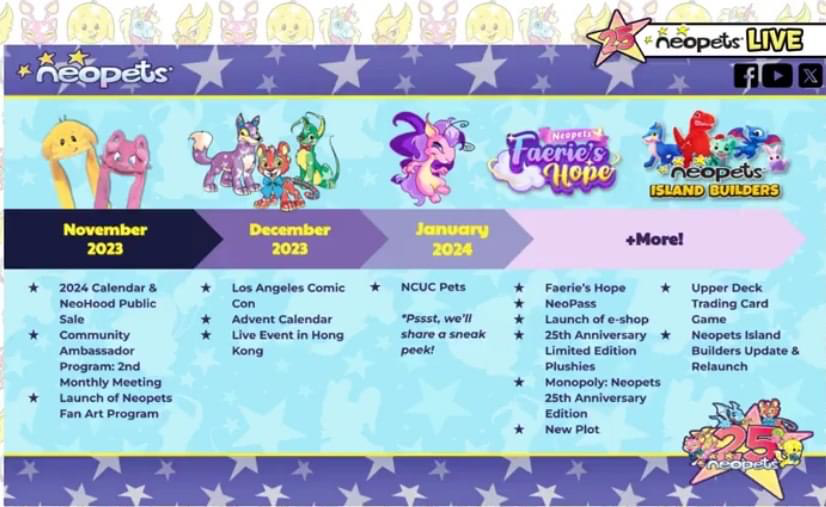 25 neopets LIVE

neopets

Neopets Faerie's Hope

neopets ISLAND BUILDERS

November 2023

December 2023

January 2024

+More!

★ 2024 Calendar & NeoHood Public Sale
★ Community Ambassador Program: 2nd Monthly Meeting
★ Launch of Neopets Fan Art Program

★ Los Angeles Comic Con
★ Advent Calendar
★ Live Event in Hong Kong

★ NCUC Pets

*Pssst, we'll share a sneak peek!

★ Faerie's Hope
★ NeoPass
★ Launch of e-shop
★ 25th Anniversary Limited Edition Plushies
★ Monopoly: Neopets 25th Anniversary Edition
★ New Plot

★ Upper Deck Trading Card Game
★ Neopets Island Builders Update & Relaunch

25 neopets